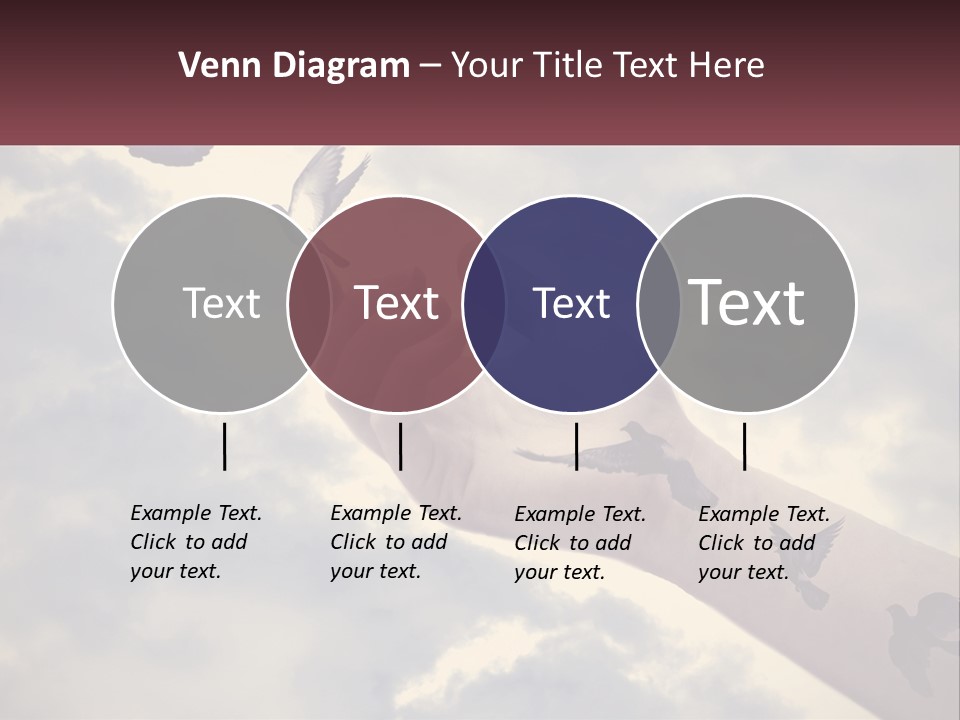 Venn Diagram – Your Title Text Here

Text

Text

Text

Text

Example Text. Click to add your text.

Example Text. Click to add your text.

Example Text. Click to add your text.

Example Text. Click to add your text.